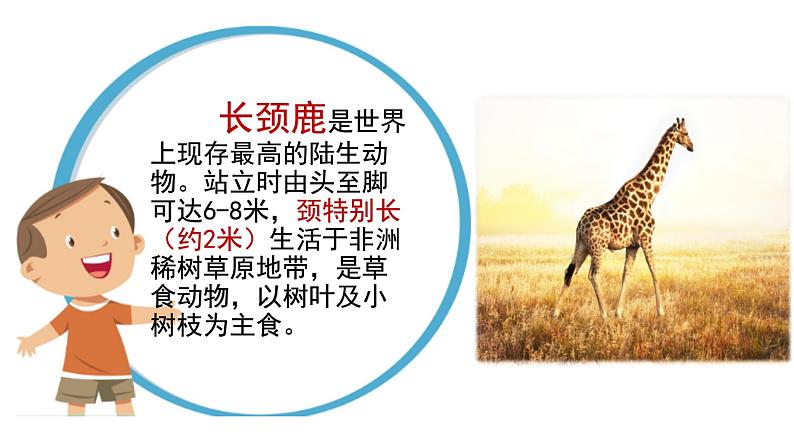 长颈鹿是世界上现存最高的陆生动物。站立时由头至脚可达6-8米，颈特别长（约2米）生活于非洲稀树草原地带，是草食动物，以树叶及小树枝为主食。